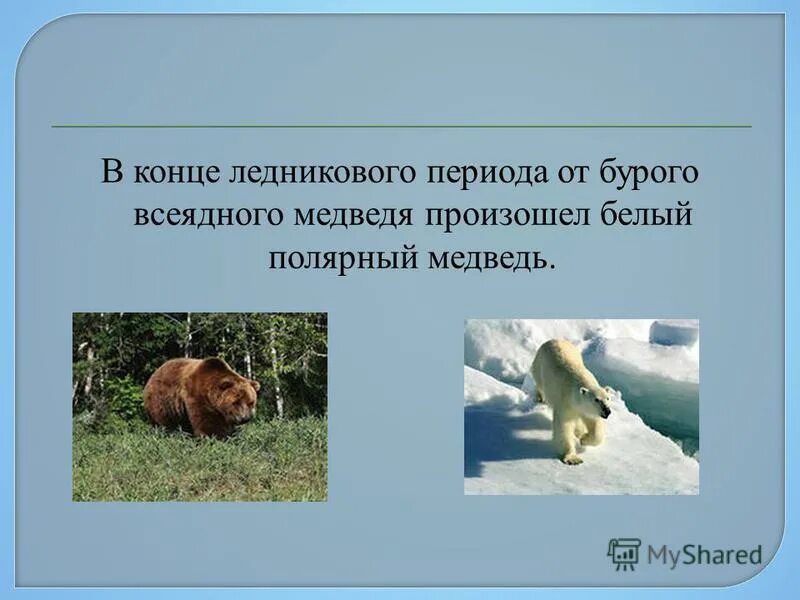 В конце ледникового периода от бурого всеядного медведя произошел белый полярный медведь.

MyShared